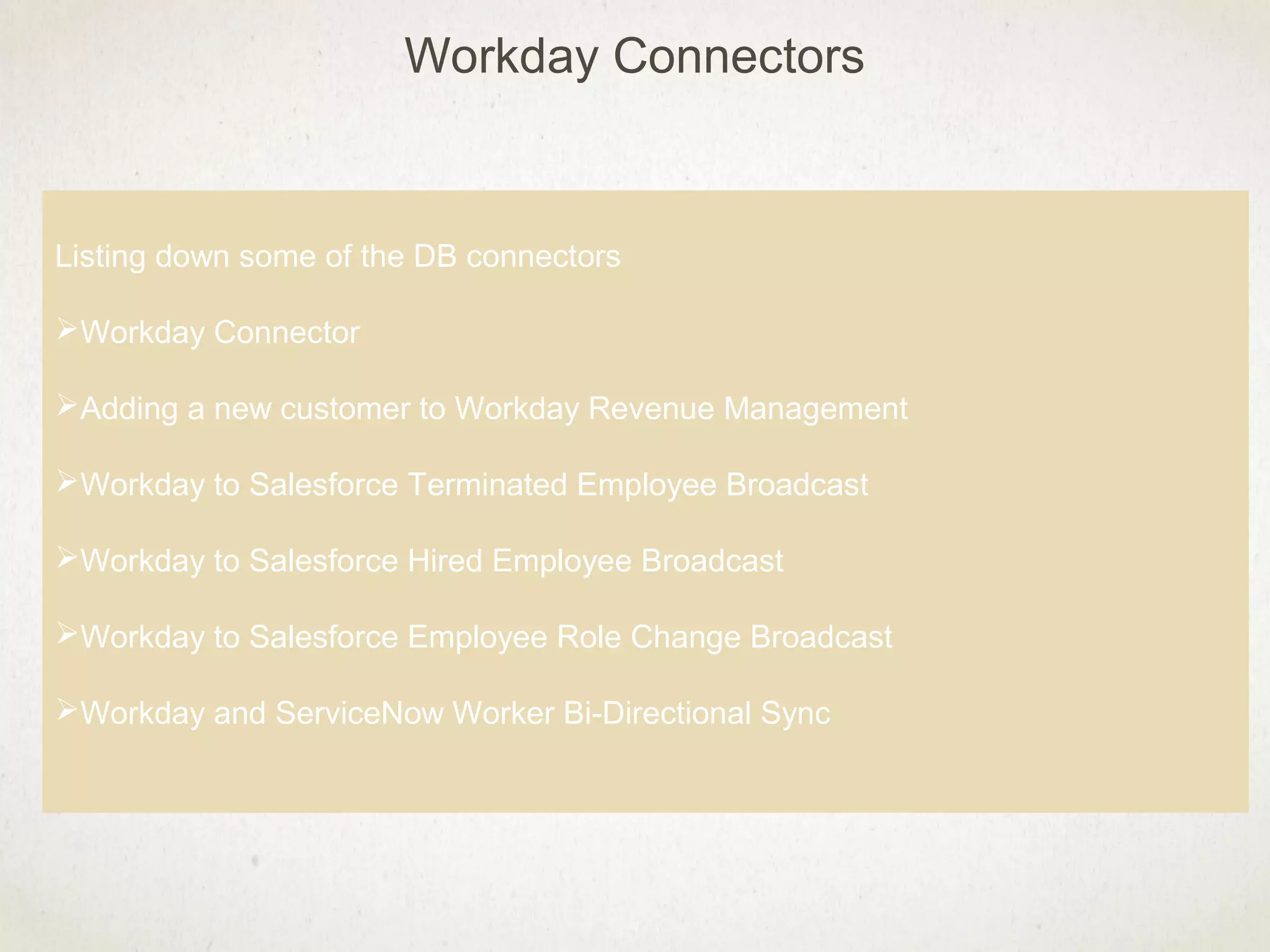 Workday Connectors

Listing down some of the DB connectors

➢Workday Connector

➢Adding a new customer to Workday Revenue Management

➢Workday to Salesforce Terminated Employee Broadcast

➢Workday to Salesforce Hired Employee Broadcast

➢Workday to Salesforce Employee Role Change Broadcast

➢Workday and ServiceNow Worker Bi-Directional Sync